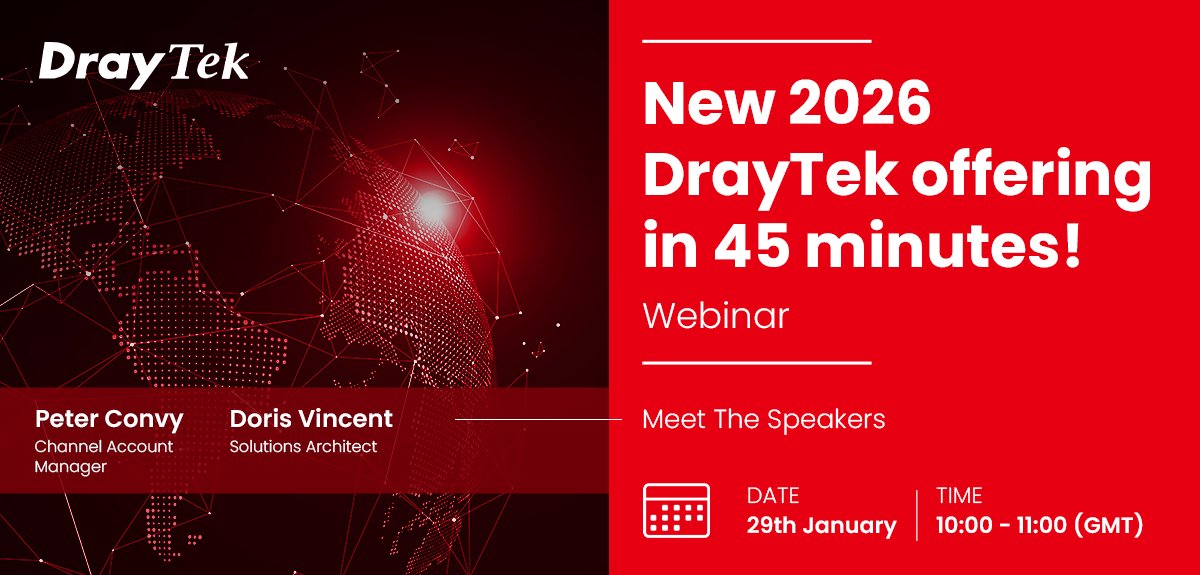 DrayTek

New 2026 DrayTek offering in 45 minutes!

Webinar

Peter Convy
Channel Account Manager

Doris Vincent
Solutions Architect

Meet The Speakers

DATE
29th January

TIME
10:00 - 11:00 (GMT)